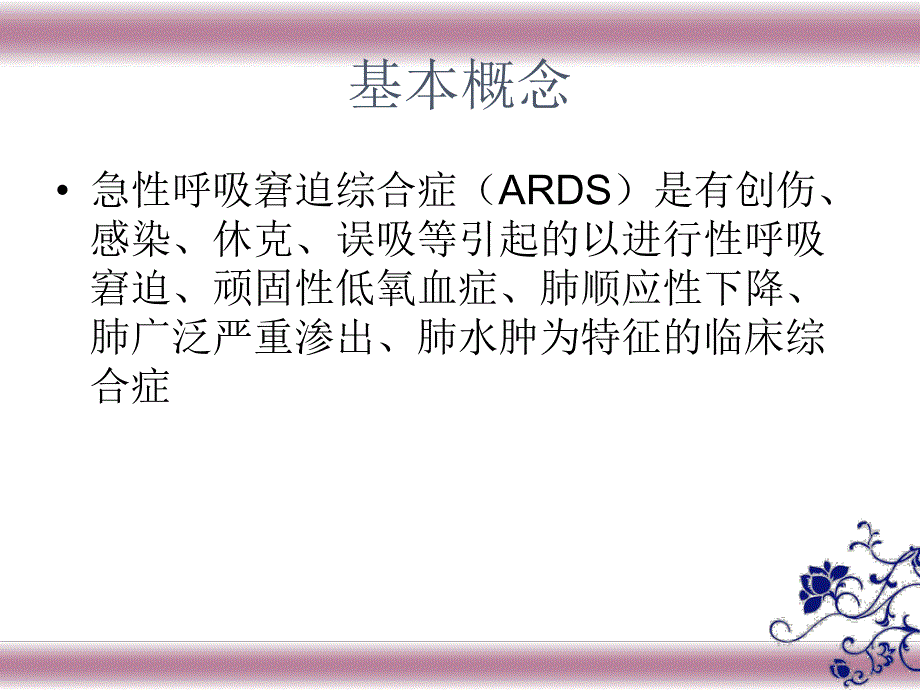 基本概念

• 急性呼吸窘迫综合症（ARDS）是有创伤、感染、休克、误吸等引起的以进行性呼吸窘迫、顽固性低氧血症、肺顺应性下降、肺广泛严重渗出、肺水肿为特征的临床综合症